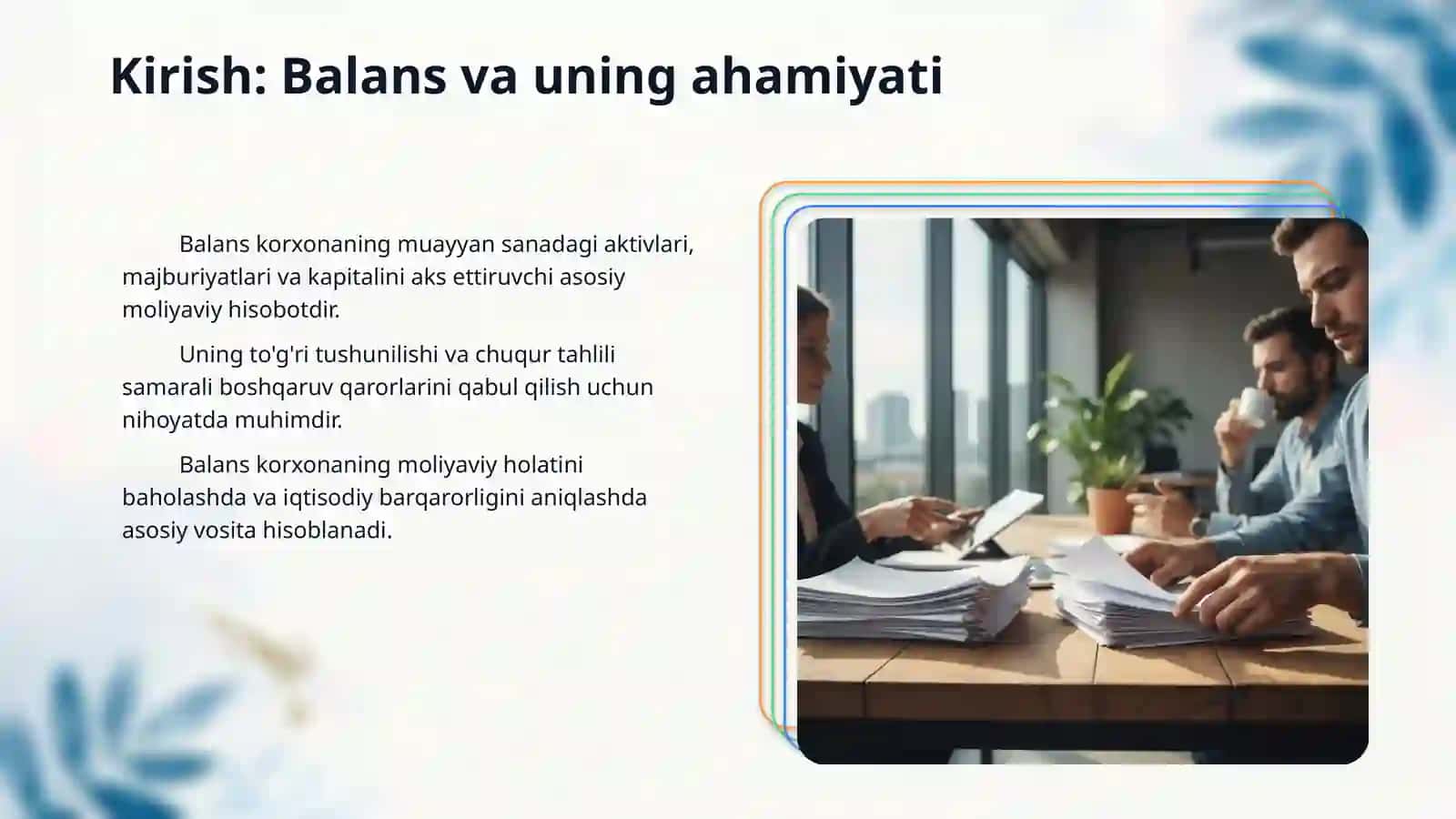 Kirish: Balans va uning ahamiyati

Balans korxonaning muayyan sanadagi aktivlari, majburiyatlari va kapitalini aks ettiruvchi asosiy moliyaviy hisobotdir.

Uning to'g'ri tushunilishi va chuqur tahlili samarali boshqaruv qarorlarini qabul qilish uchun nihoyatda muhimdir.

Balans korxonaning moliyaviy holatini baholashda va iqtisodiy barqarorligini aniqlashda asosiy vosita hisoblanadi.